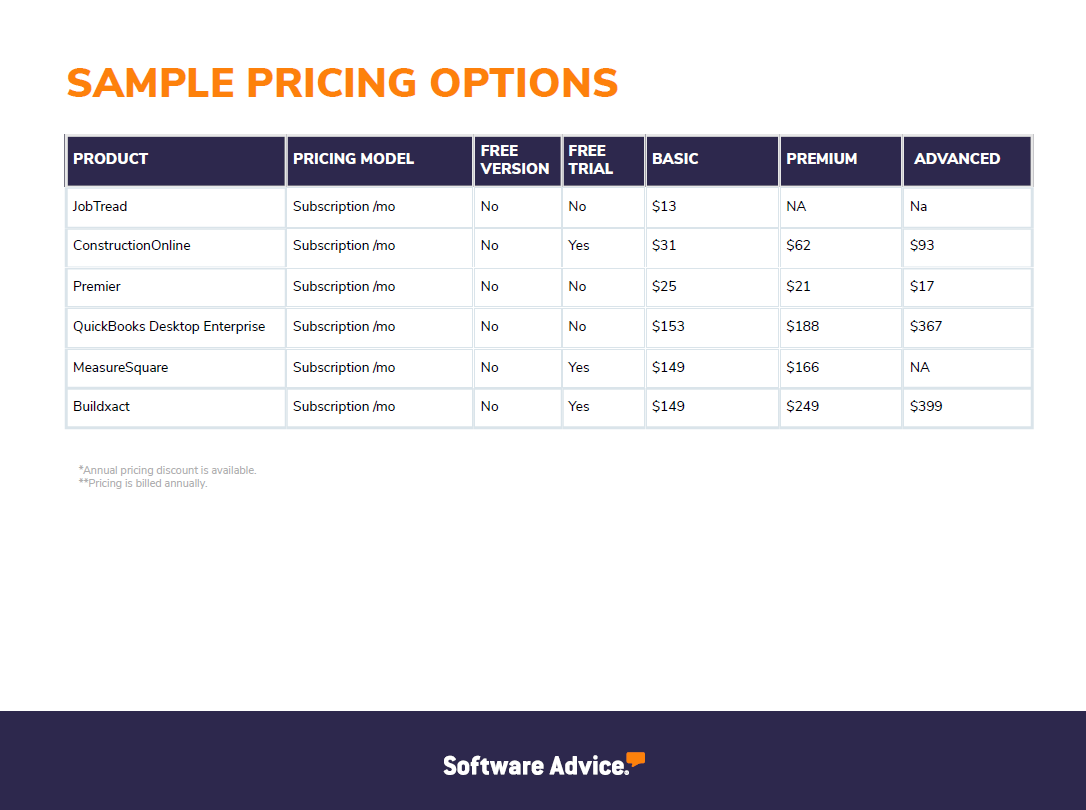 SAMPLE PRICING OPTIONS

| PRODUCT | PRICING MODEL | FREE VERSION | FREE TRIAL | BASIC | PREMIUM | ADVANCED |
|---|---|---|---|---|---|---|
| JobTread | Subscription /mo | No | No | \$13 | NA | Na |
| ConstructionOnline | Subscription /mo | No | Yes | \$31 | \$62 | \$93 |
| Premier | Subscription /mo | No | No | \$25 | \$21 | \$17 |
| QuickBooks Desktop Enterprise | Subscription /mo | No | No | \$153 | \$188 | \$367 |
| MeasureSquare | Subscription /mo | No | Yes | \$149 | \$166 | NA |
| Buildxact | Subscription /mo | No | Yes | \$149 | \$249 | \$399 |

*Annual pricing discount is available.
**Pricing is billed annually.

Software Advice.